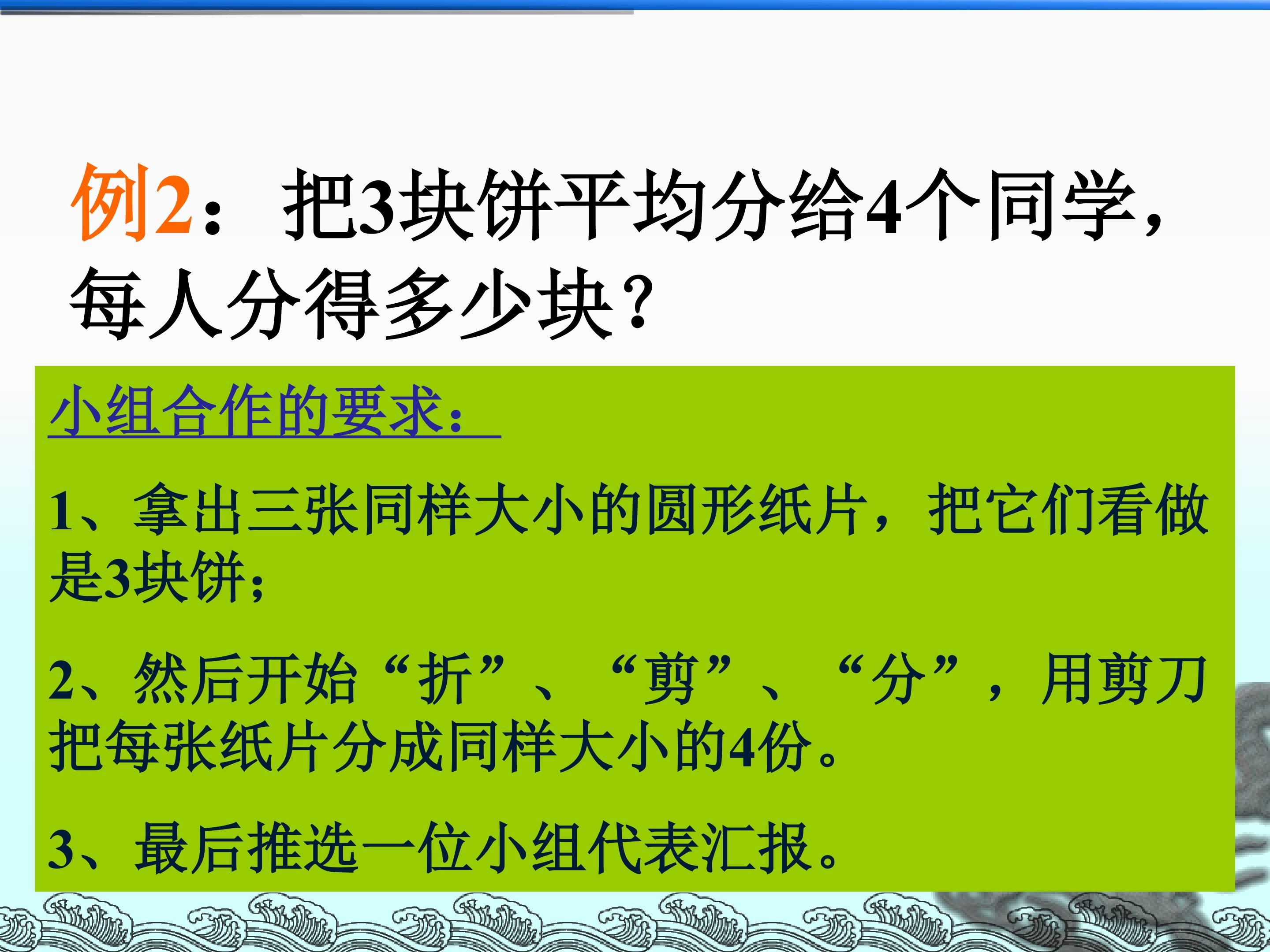 例2：把3块饼平均分给4个同学，每人分得多少块？

小组合作的要求：

1、拿出三张同样大小的圆形纸片，把它们看做是3块饼；

2、然后开始“折”、“剪”、“分”，用剪刀把每张纸片分成同样大小的4份。

3、最后推选一位小组代表汇报。